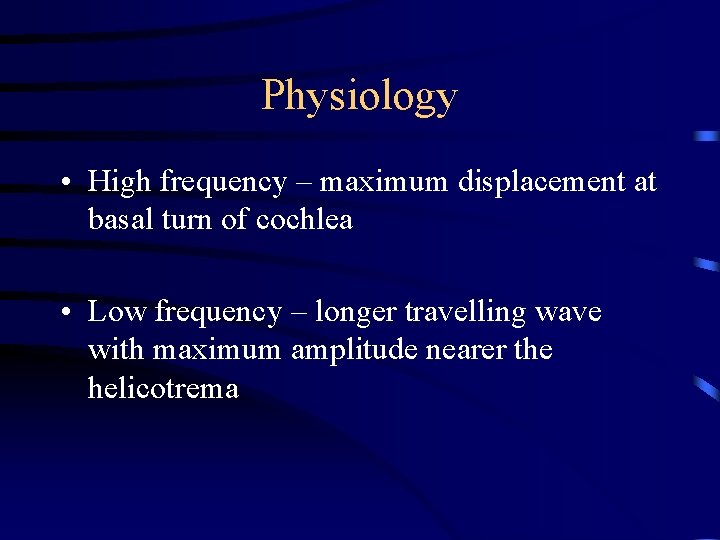 Physiology

• High frequency – maximum displacement at basal turn of cochlea

• Low frequency – longer travelling wave with maximum amplitude nearer the helicotrema